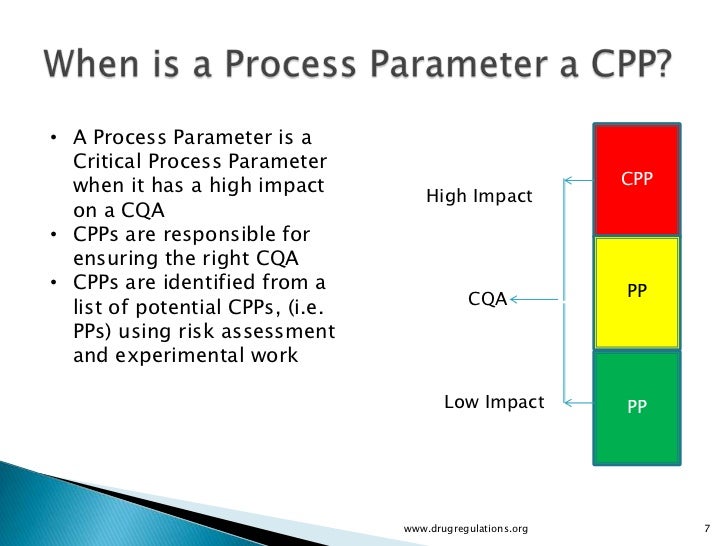 When is a Process Parameter a CPP?

• A Process Parameter is a Critical Process Parameter when it has a high impact on a CQA
• CPPs are responsible for ensuring the right CQA
• CPPs are identified from a list of potential CPPs, (i.e. PPs) using risk assessment and experimental work

High Impact

CQA

Low Impact

CPP

PP

PP

www.drugregulations.org

7